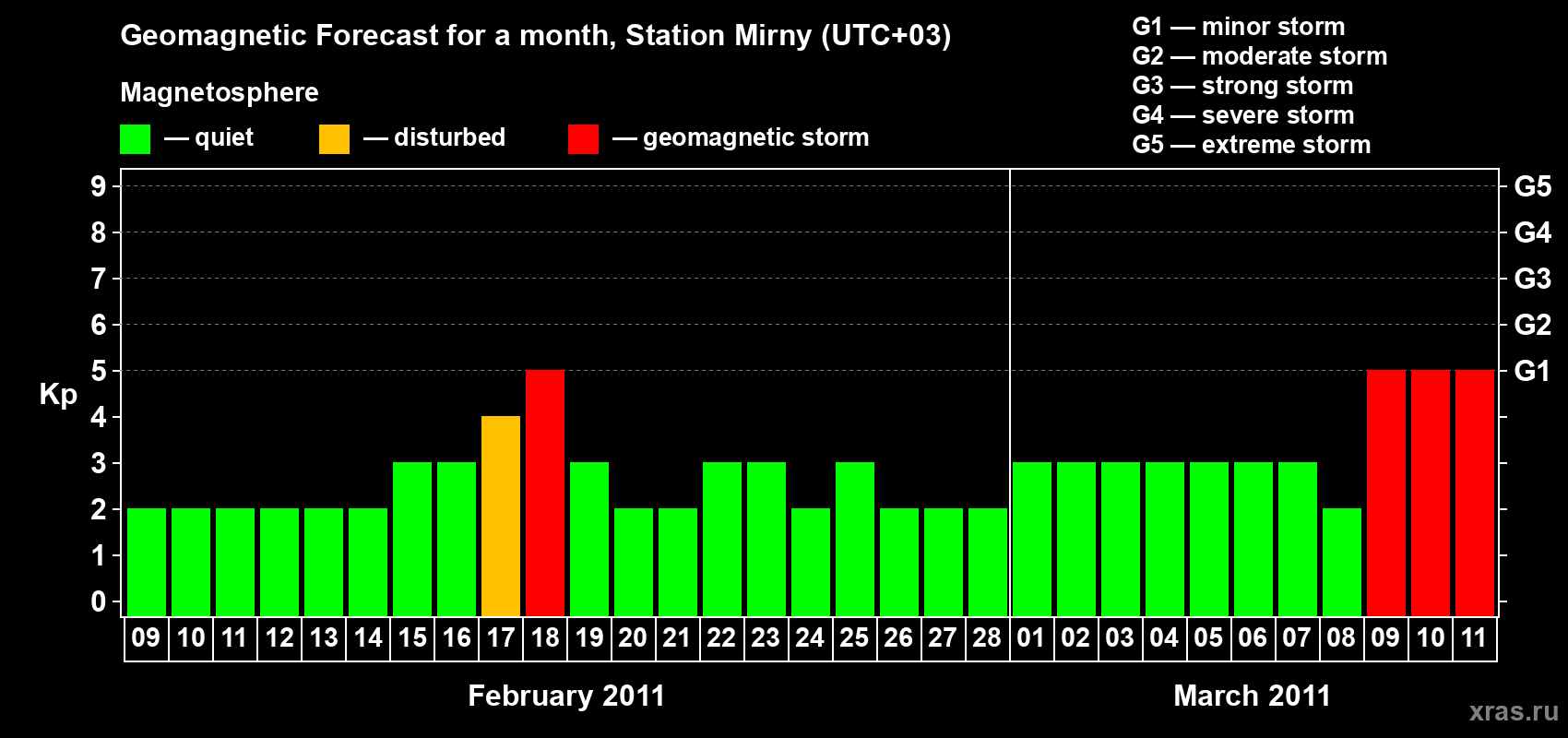 Geomagnetic Forecast for a month, Station Mirny (UTC+03)

Magnetosphere

— quiet — disturbed — geomagnetic storm

G1 — minor storm
G2 — moderate storm
G3 — strong storm
G4 — severe storm
G5 — extreme storm

Kp

9 8 7 6 5 4 3 2 1 0

G5 G4 G3 G2 G1

09 10 11 12 13 14 15 16 17 18 19 20 21 22 23 24 25 26 27 28 01 02 03 04 05 06 07 08 09 10 11

February 2011

March 2011

xras.ru